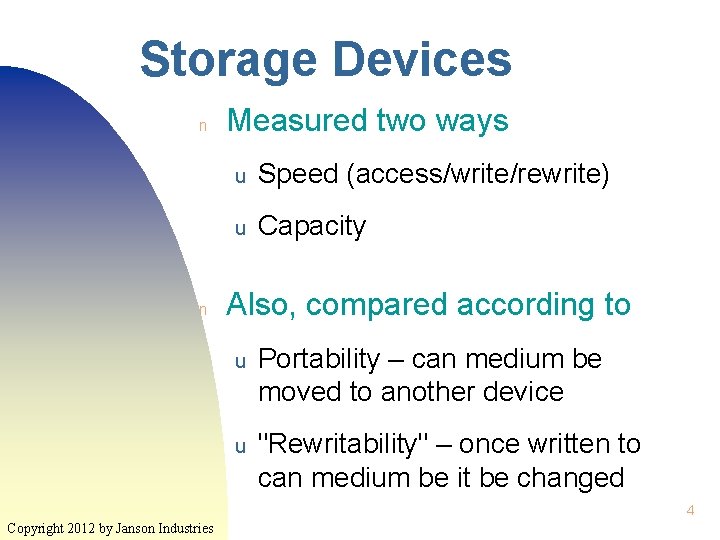 Storage Devices

n Measured two ways

u Speed (access/write/rewrite)

u Capacity

n Also, compared according to

u Portability – can medium be moved to another device

u "Rewritability" – once written to can medium be it be changed

4

Copyright 2012 by Janson Industries